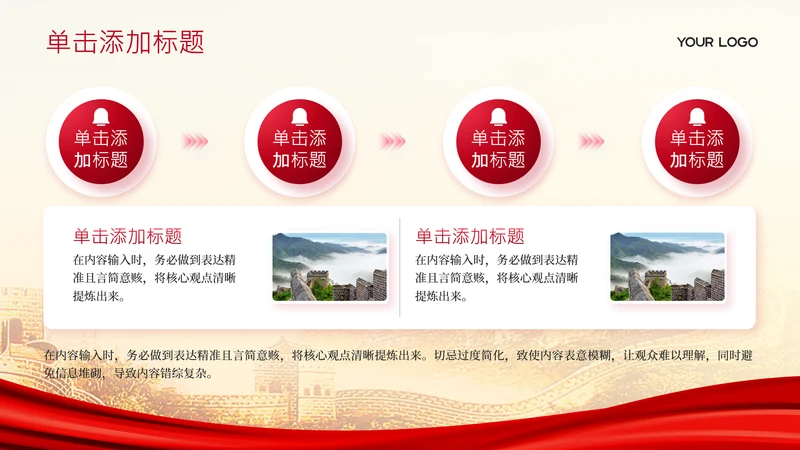 单击添加标题

YOUR LOGO

单击添加标题

单击添加标题

单击添加标题

单击添加标题

单击添加标题

在内容输入时，务必做到表达精准且言简意赅，将核心观点清晰提炼出来。

单击添加标题

在内容输入时，务必做到表达精准且言简意赅，将核心观点清晰提炼出来。

在内容输入时，务必做到表达精准且言简意赅，将核心观点清晰提炼出来。切忌过度简化，致使内容表意模糊，让观众难以理解，同时避免信息堆砌，导致内容错综复杂。